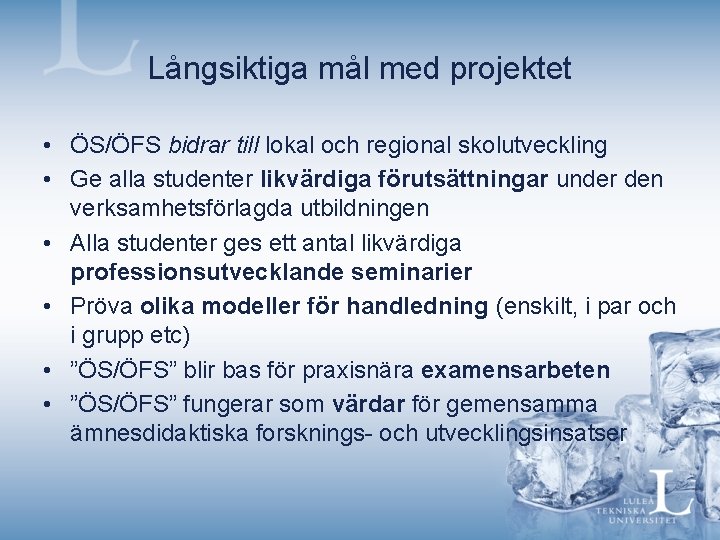 Långsiktiga mål med projektet

• ÖS/ÖFS bidrar till lokal och regional skolutveckling
• Ge alla studenter likvärdiga förutsättningar under den verksamhetsförlagda utbildningen
• Alla studenter ges ett antal likvärdiga professionsutvecklande seminarier
• Pröva olika modeller för handledning (enskilt, i par och i grupp etc)
• ”ÖS/ÖFS” blir bas för praxisnära examensarbeten
• ”ÖS/ÖFS” fungerar som värdar för gemensamma ämnesdidaktiska forsknings- och utvecklingsinsatser

LULEÅ TEKNISKA UNIVERSITET